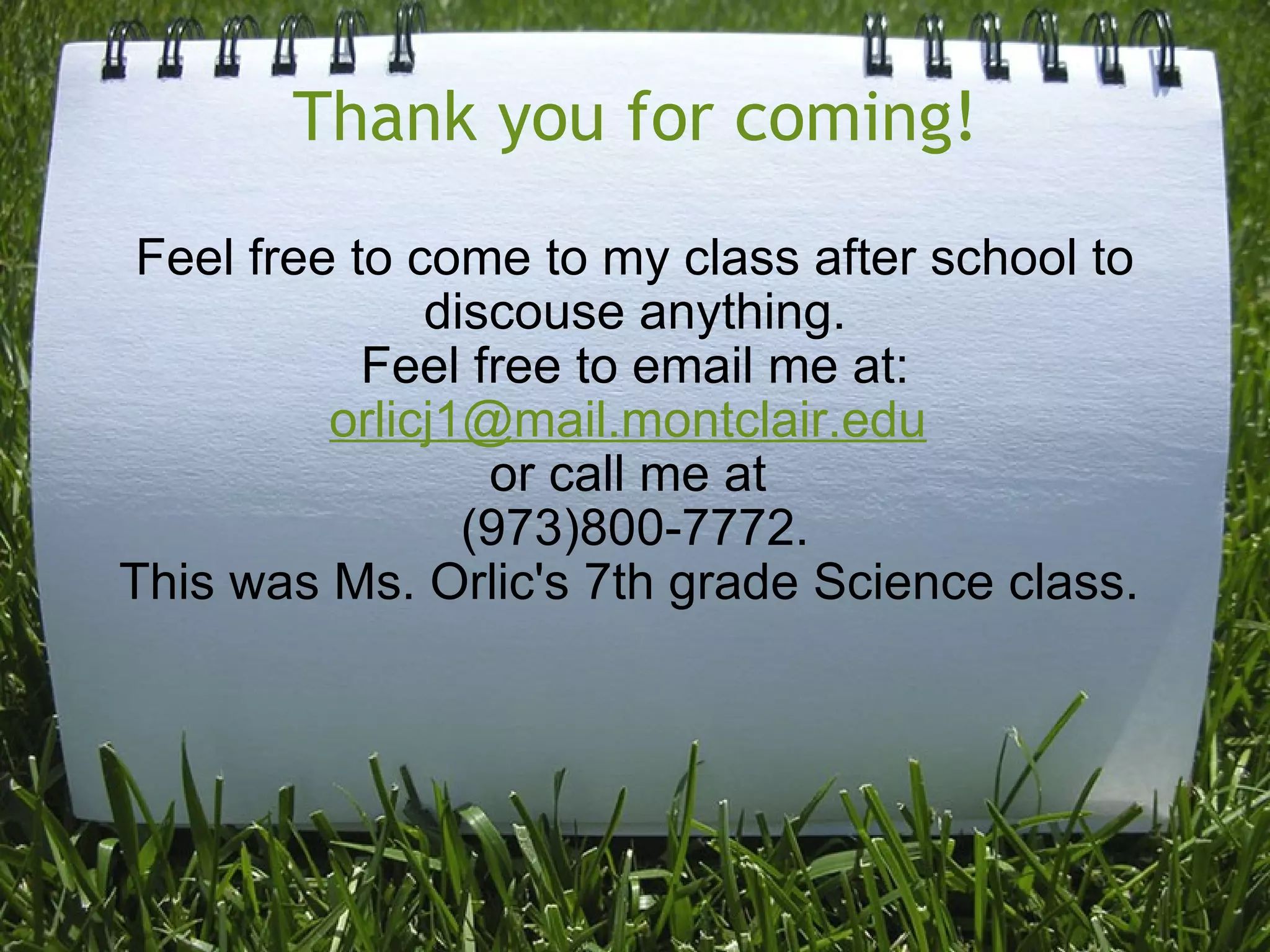 Thank you for coming!

Feel free to come to my class after school to discouse anything.
Feel free to email me at:
orlicj1@mail.montclair.edu
or call me at
(973)800-7772.
This was Ms. Orlic's 7th grade Science class.